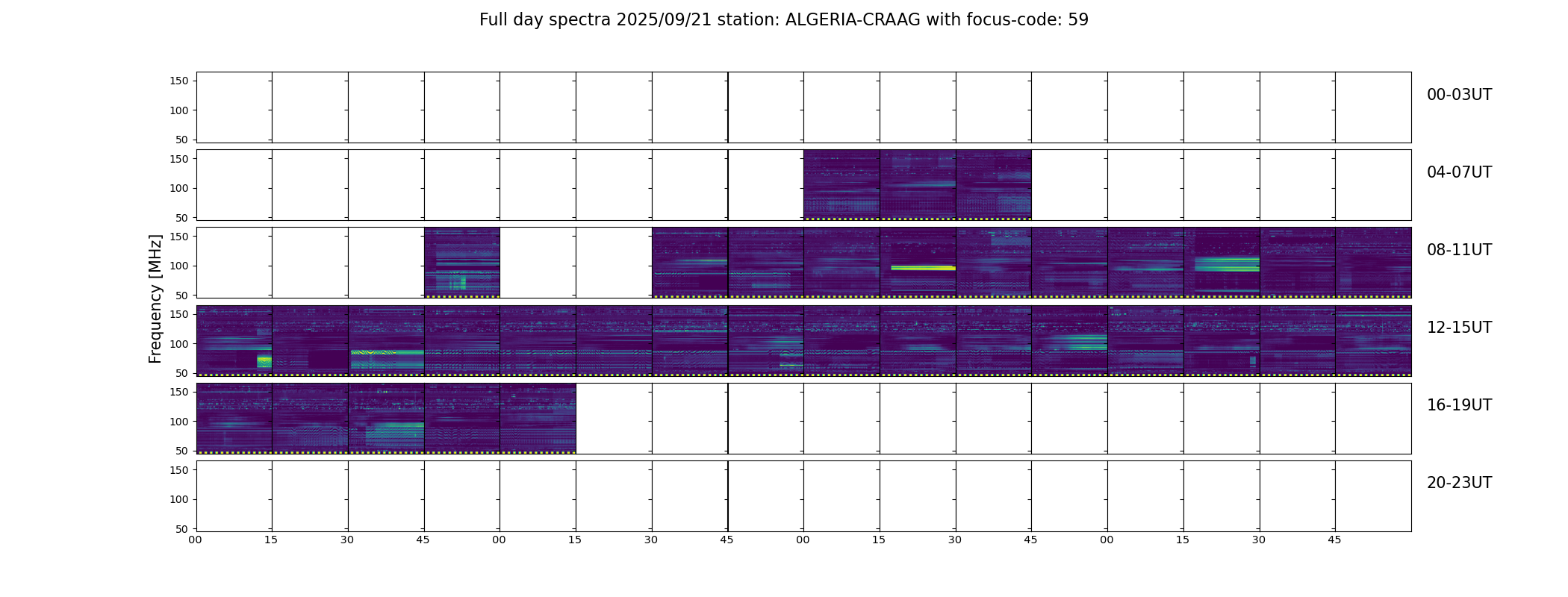 Full day spectra 2025/09/21 station: ALGERIA-CRAAG with focus-code: 59

Frequency [MHz]

150
100
50
00-03UT

150
100
50
04-07UT

150
100
50
08-11UT

150
100
50
12-15UT

150
100
50
16-19UT

150
100
50
20-23UT

00 15 30 45 00 15 30 45 00 15 30 45 00 15 30 45